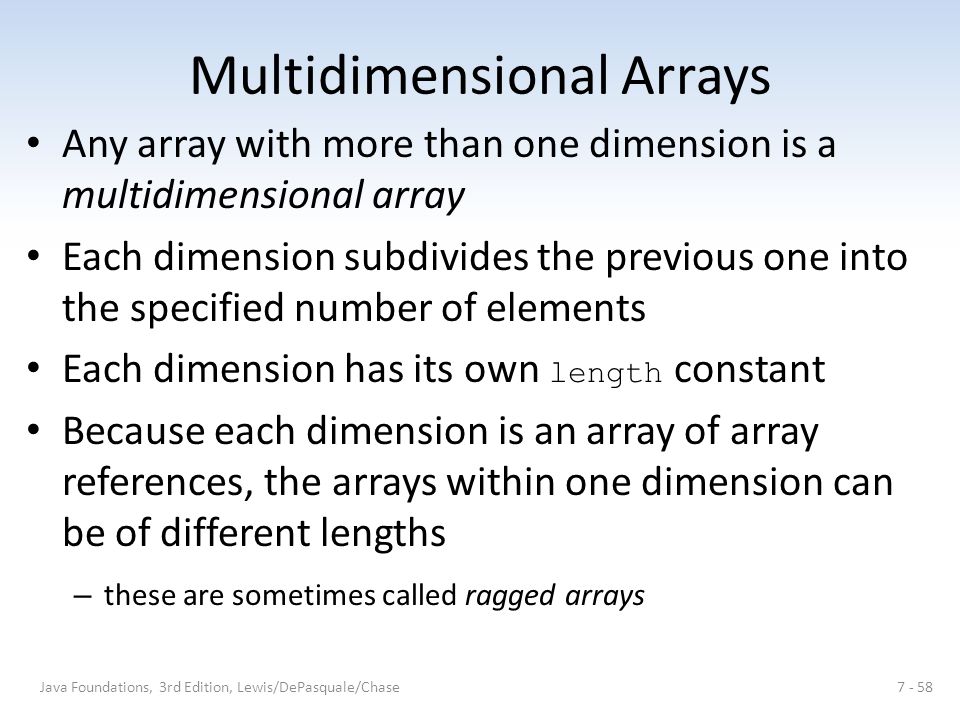 Multidimensional Arrays

• Any array with more than one dimension is a multidimensional array

• Each dimension subdivides the previous one into the specified number of elements

• Each dimension has its own length constant

• Because each dimension is an array of array references, the arrays within one dimension can be of different lengths

– these are sometimes called ragged arrays

Java Foundations, 3rd Edition, Lewis/DePasquale/Chase

7 - 58